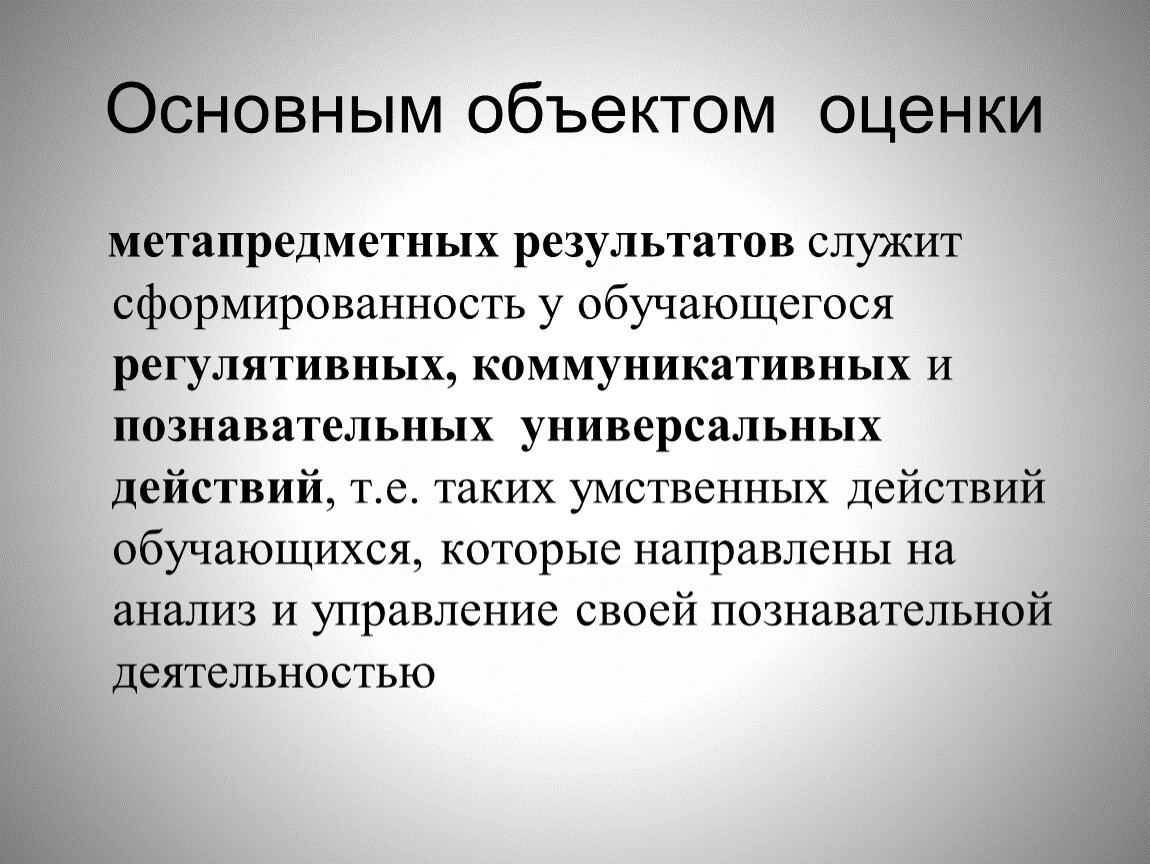 Основным объектом оценки

метапредметных результатов служит сформированность у обучающегося регулятивных, коммуникативных и познавательных универсальных действий, т.е. таких умственных действий обучающихся, которые направлены на анализ и управление своей познавательной деятельностью